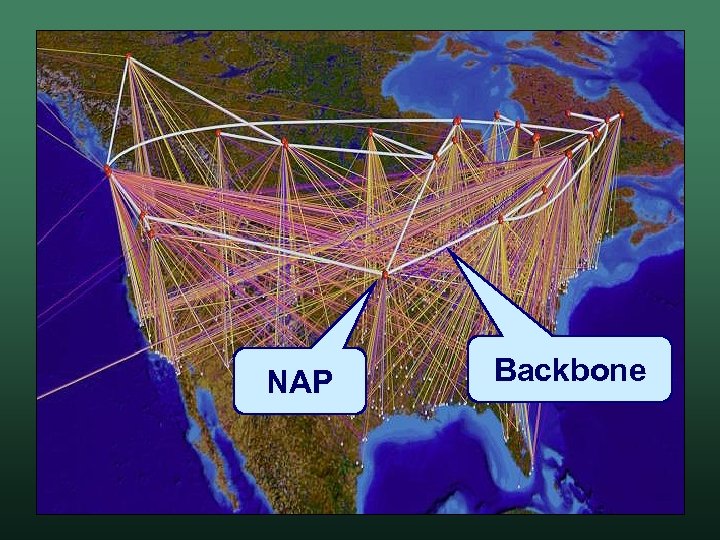 NAP

Backbone